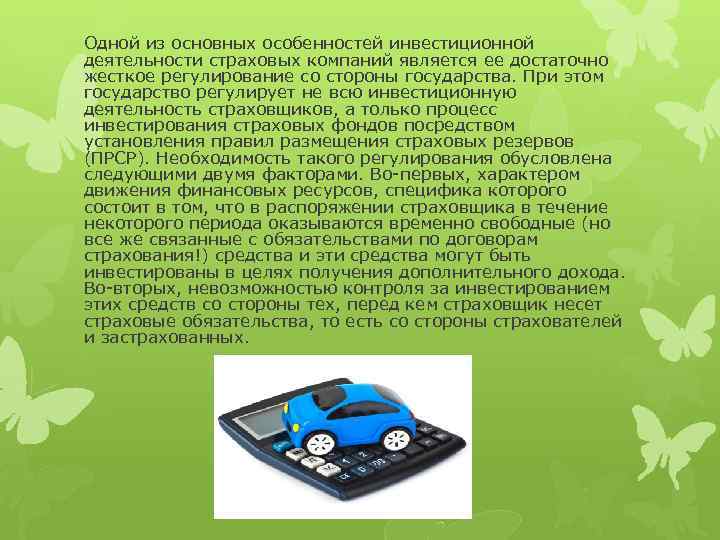 Одной из основных особенностей инвестиционной деятельности страховых компаний является ее достаточно жесткое регулирование со стороны государства. При этом государство регулирует не всю инвестиционную деятельность страховщиков, а только процесс инвестирования страховых фондов посредством установления правил размещения страховых резервов (ПРСР). Необходимость такого регулирования обусловлена следующими двумя факторами. Во-первых, характером движения финансовых ресурсов, специфика которого состоит в том, что в распоряжении страховщика в течение некоторого периода оказываются временно свободные (но все же связанные с обязательствами по договорам страхования!) средства и эти средства могут быть инвестированы в целях получения дополнительного дохода. Во-вторых, невозможностью контроля за инвестированием этих средств со стороны тех, перед кем страховщик несет страховые обязательства, то есть со стороны страхователей и застрахованных.